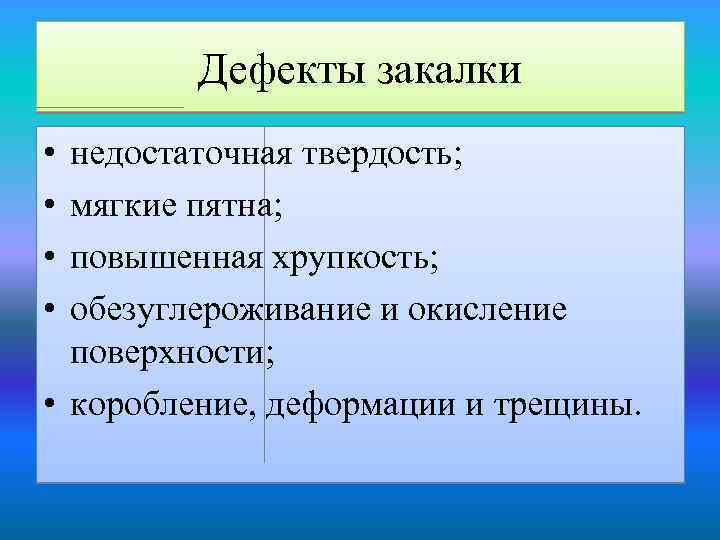 Дефекты закалки

• недостаточная твердость;
• мягкие пятна;
• повышенная хрупкость;
• обезуглероживание и окисление поверхности;
• коробление, деформации и трещины.